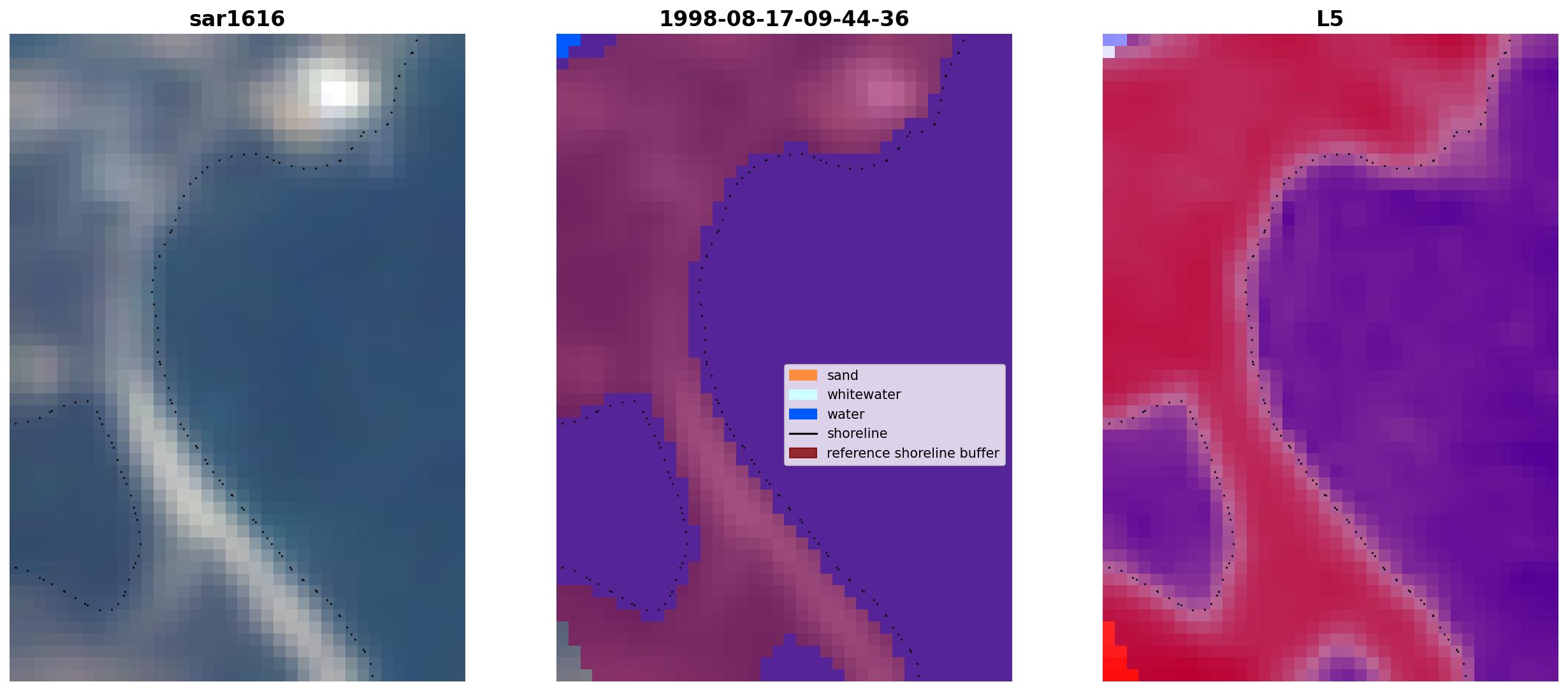 sar1616

1998-08-17-09-44-36

sand
whitewater
water
shoreline
reference shoreline buffer

L5